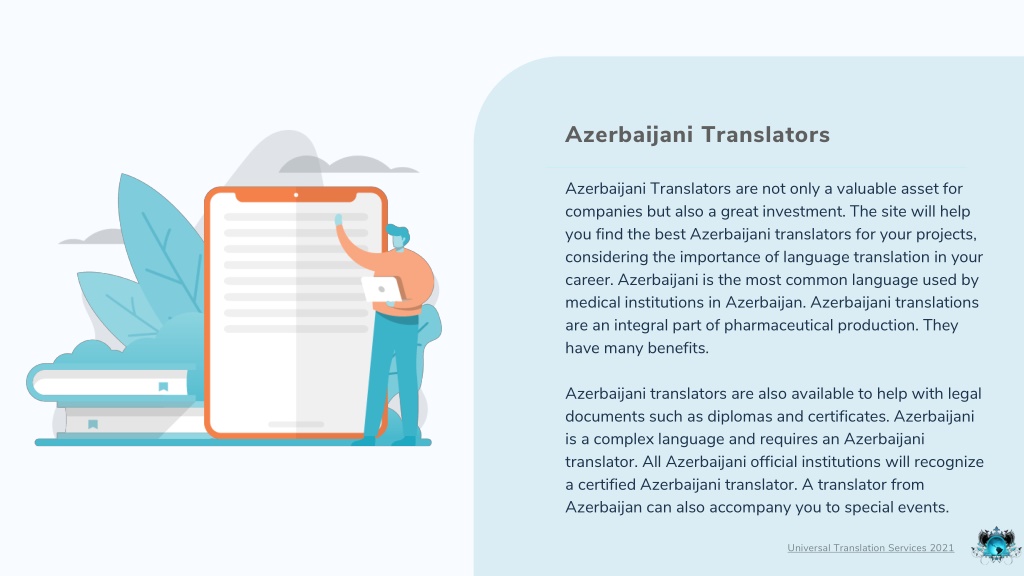 Azerbaijani Translators

Azerbaijani Translators are not only a valuable asset for companies but also a great investment. The site will help you find the best Azerbaijani translators for your projects, considering the importance of language translation in your career. Azerbaijani is the most common language used by medical institutions in Azerbaijan. Azerbaijani translations are an integral part of pharmaceutical production. They have many benefits.

Azerbaijani translators are also available to help with legal documents such as diplomas and certificates. Azerbaijani is a complex language and requires an Azerbaijani translator. All Azerbaijani official institutions will recognize a certified Azerbaijani translator. A translator from Azerbaijan can also accompany you to special events.

Universal Translation Services 2021